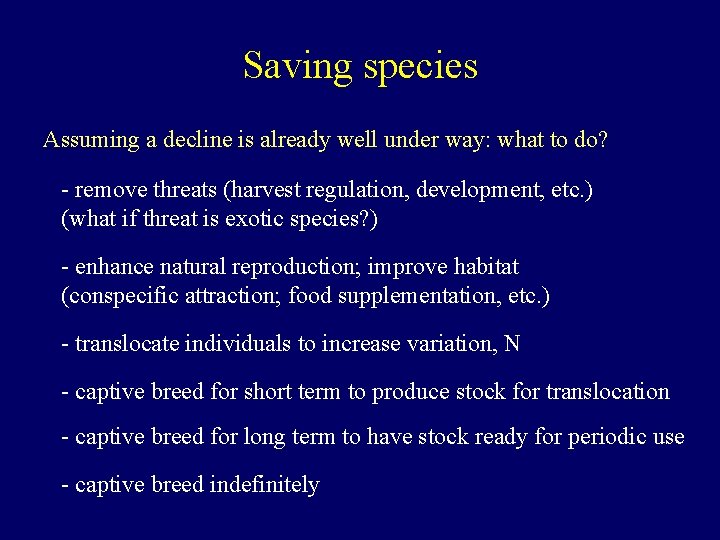 Saving species

Assuming a decline is already well under way: what to do?

- remove threats (harvest regulation, development, etc.)
(what if threat is exotic species?)

- enhance natural reproduction; improve habitat
(conspecific attraction; food supplementation, etc.)

- translocate individuals to increase variation, N

- captive breed for short term to produce stock for translocation

- captive breed for long term to have stock ready for periodic use

- captive breed indefinitely